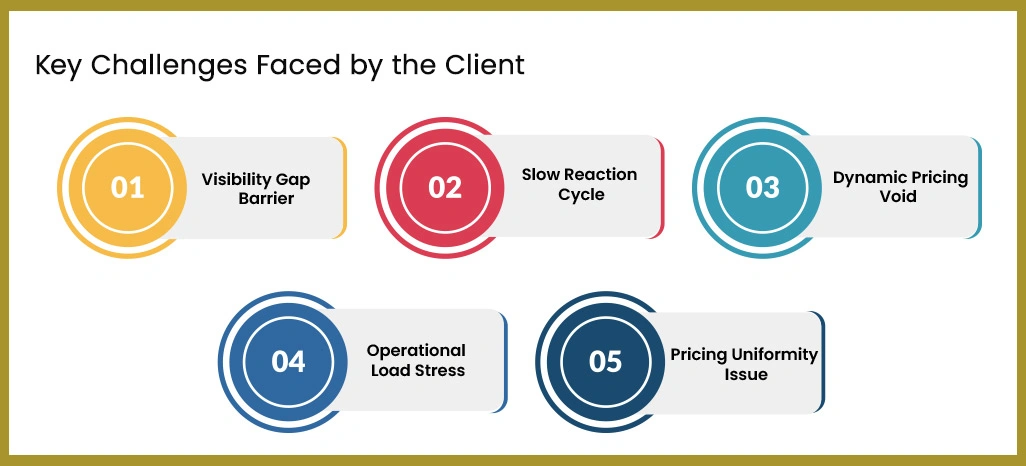 Key Challenges Faced by the Client

01
Visibility Gap Barrier

02
Slow Reaction Cycle

03
Dynamic Pricing Void

04
Operational Load Stress

05
Pricing Uniformity Issue